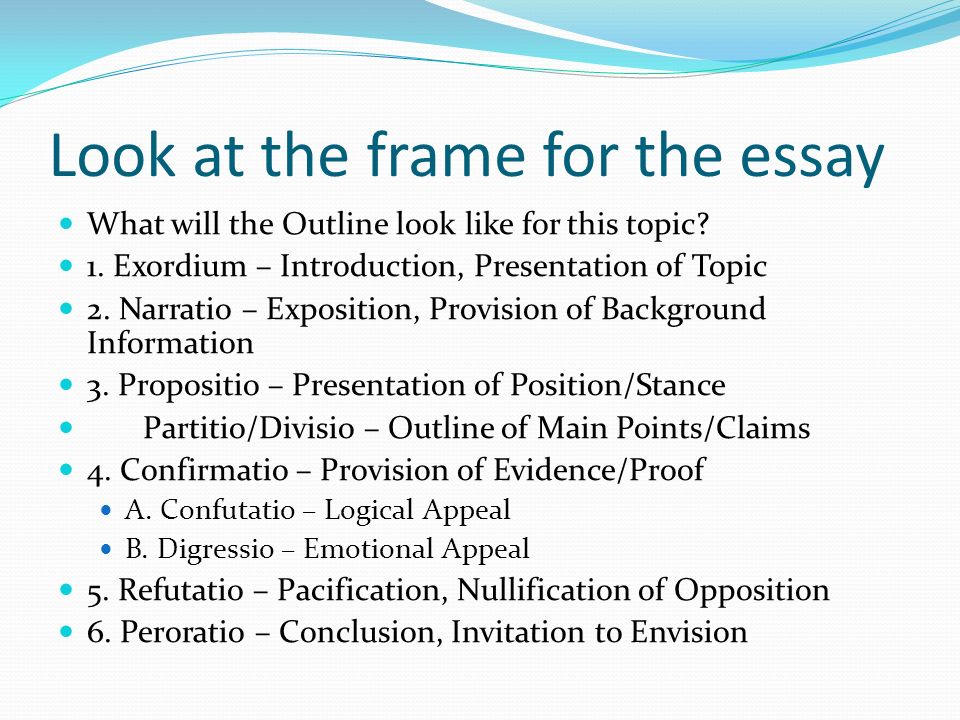 Look at the frame for the essay

- What will the Outline look like for this topic?
- 1. Exordium – Introduction, Presentation of Topic
- 2. Narratio – Exposition, Provision of Background Information
- 3. Propositio – Presentation of Position/Stance
- Partitio/Divisio – Outline of Main Points/Claims
- 4. Confirmatio – Provision of Evidence/Proof
  - A. Confutatio – Logical Appeal
  - B. Digressio – Emotional Appeal
- 5. Refutatio – Pacification, Nullification of Opposition
- 6. Peroratio – Conclusion, Invitation to Envision